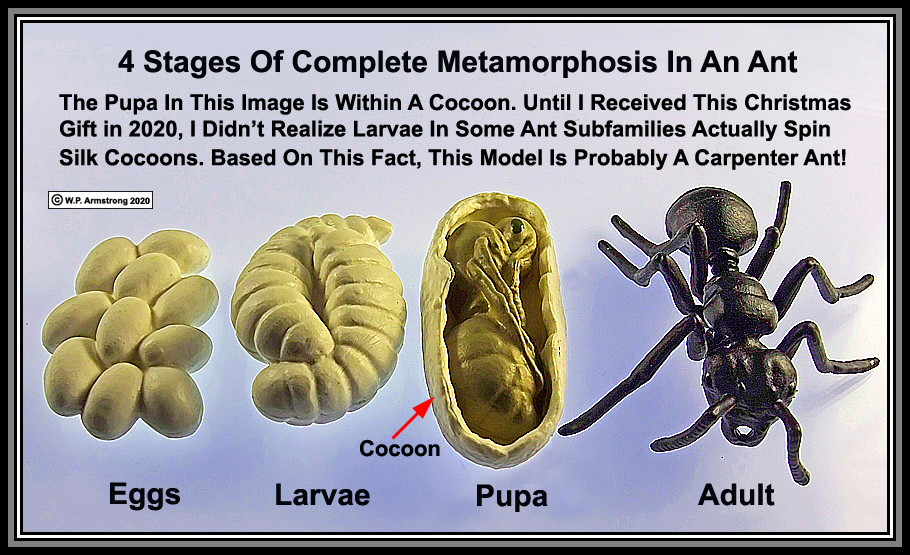 4 Stages Of Complete Metamorphosis In An Ant

The Pupa In This Image Is Within A Cocoon. Until I Received This Christmas Gift in 2020, I Didn't Realize Larvae In Some Ant Subfamilies Actually Spin Silk Cocoons. Based On This Fact, This Model Is Probably A Carpenter Ant!

© W.P. Armstrong 2020

Cocoon

Eggs

Larvae

Pupa

Adult